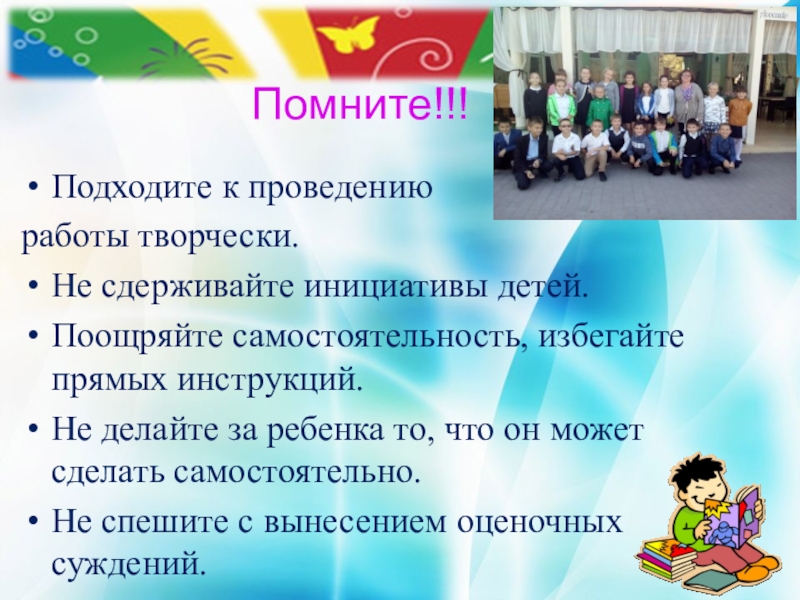 Помните!!!

• Подходите к проведению работы творчески.

• Не сдерживайте инициативы детей.

• Поощряйте самостоятельность, избегайте прямых инструкций.

• Не делайте за ребенка то, что он может сделать самостоятельно.

• Не спешите с вынесением оценочных суждений.